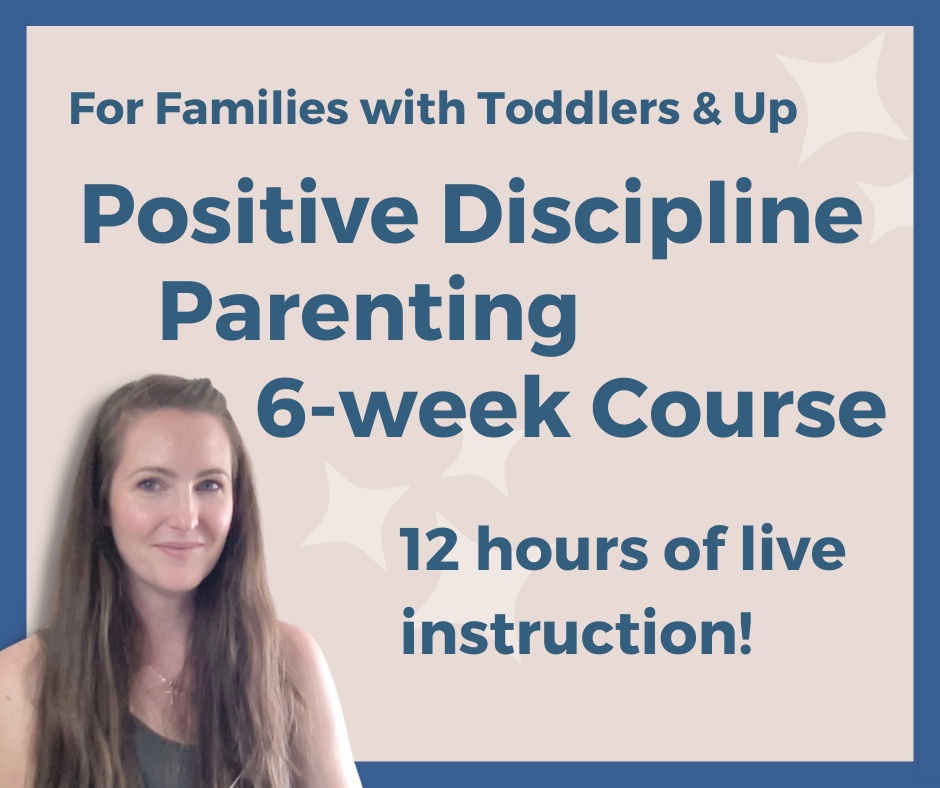 For Families with Toddlers & Up

Positive Discipline Parenting 6-week Course

12 hours of live instruction!